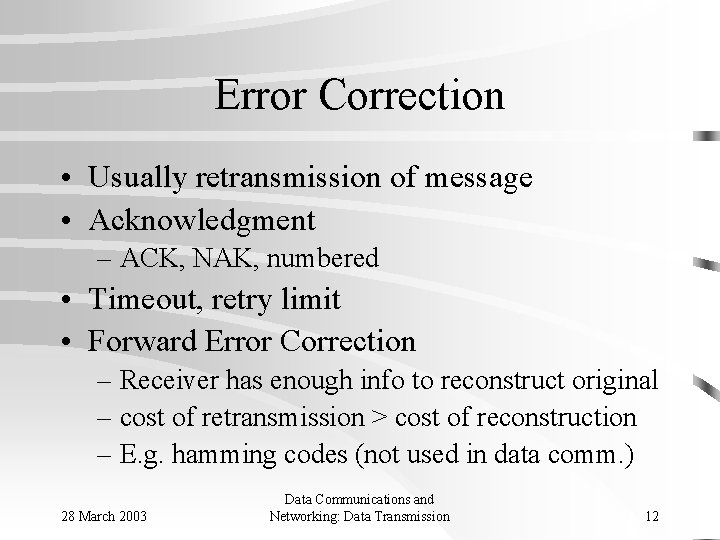 Error Correction

• Usually retransmission of message
• Acknowledgment
– ACK, NAK, numbered
• Timeout, retry limit
• Forward Error Correction
– Receiver has enough info to reconstruct original
– cost of retransmission > cost of reconstruction
– E.g. hamming codes (not used in data comm.)

28 March 2003

Data Communications and Networking: Data Transmission

12